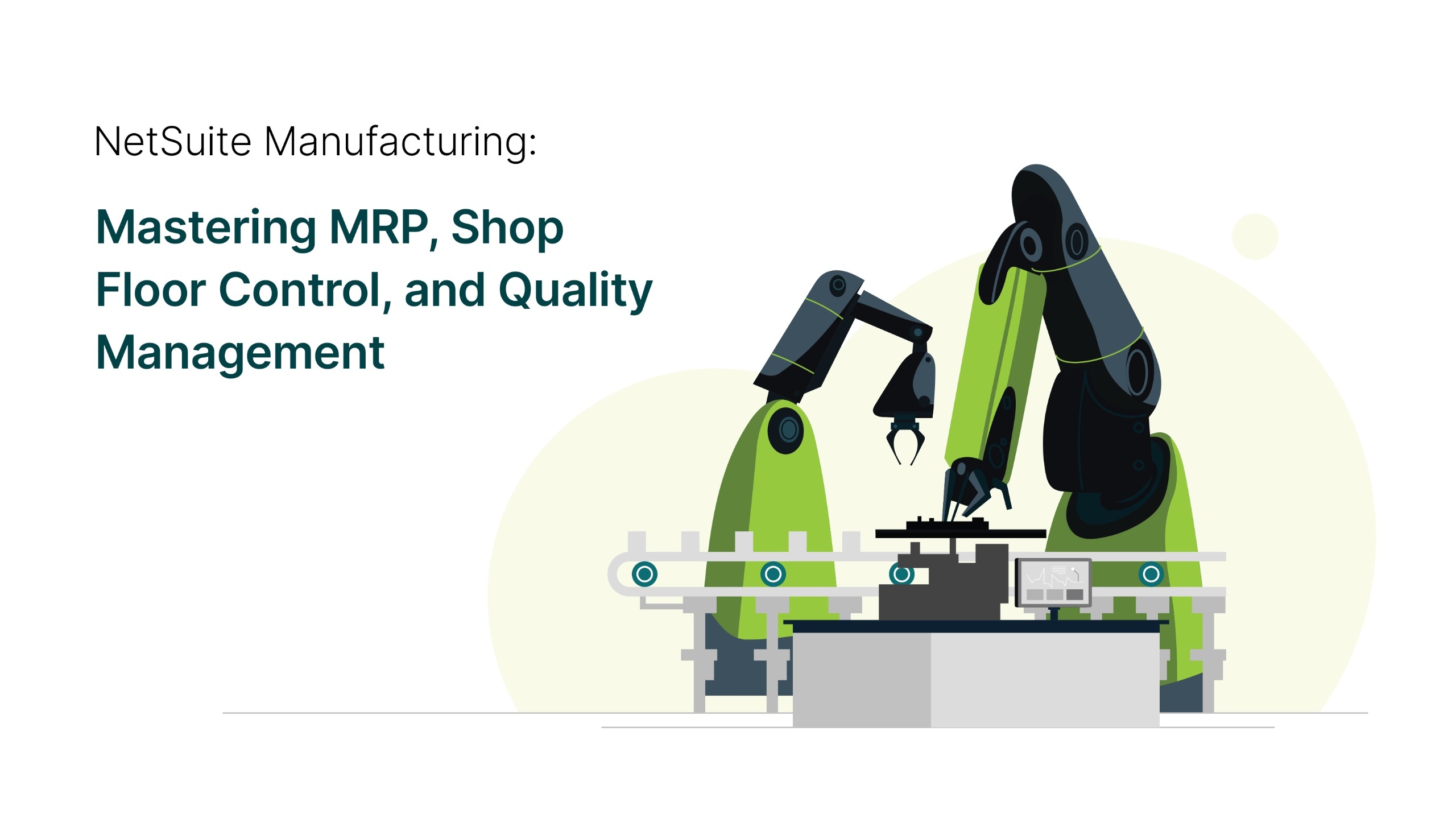 NetSuite Manufacturing:

Mastering MRP, Shop Floor Control, and Quality Management